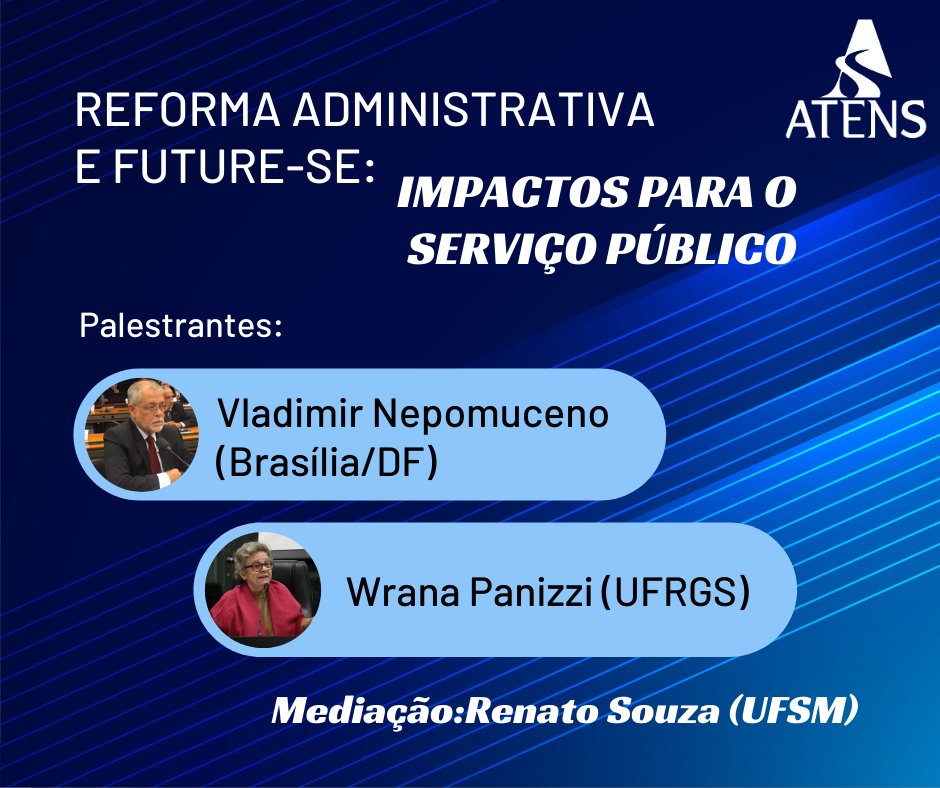 ATENS

REFORMA ADMINISTRATIVA E FUTURE-SE: IMPACTOS PARA O SERVIÇO PÚBLICO

Palestrantes:

Vladimir Nepomuceno (Brasília/DF)

Wrana Panizzi (UFRGS)

Mediação:Renato Souza (UFSM)